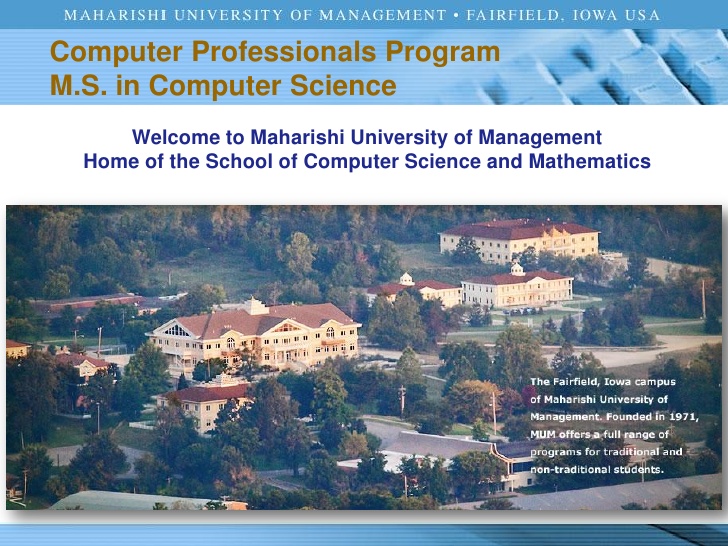 MAHARISHI UNIVERSITY OF MANAGEMENT • FAIRFIELD, IOWA USA

Computer Professionals Program
M.S. in Computer Science

Welcome to Maharishi University of Management
Home of the School of Computer Science and Mathematics

The Fairfield, Iowa campus of Maharishi University of Management. Founded in 1971, MUM offers a full range of programs for traditional and non-traditional students.